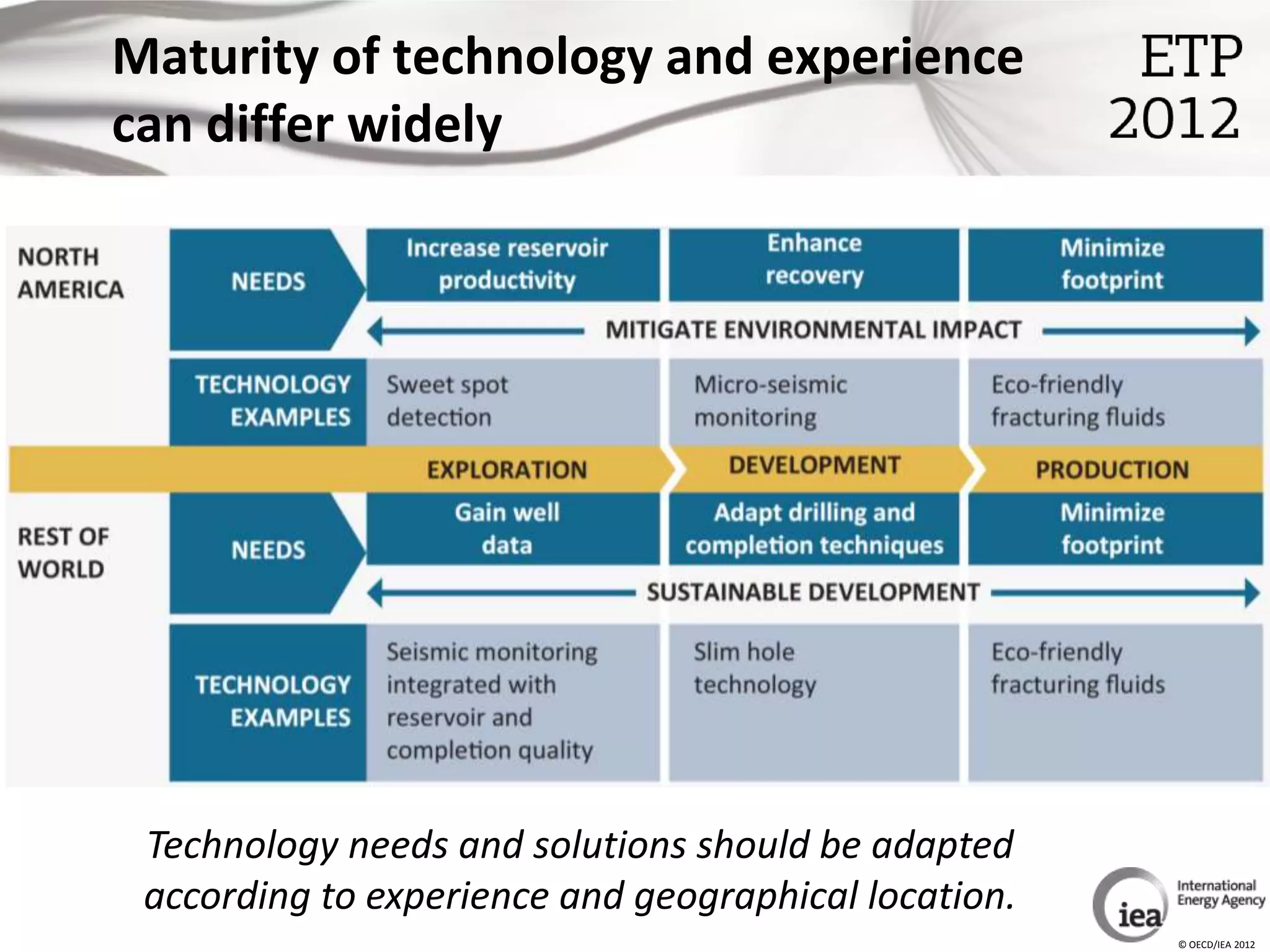 Maturity of technology and experience can differ widely

ETP 2012

NORTH AMERICA

NEEDS

Increase reservoir productivity

Enhance recovery

Minimize footprint

MITIGATE ENVIRONMENTAL IMPACT

TECHNOLOGY EXAMPLES

Sweet spot detection

Micro-seismic monitoring

Eco-friendly fracturing fluids

EXPLORATION

DEVELOPMENT

PRODUCTION

REST OF WORLD

NEEDS

Gain well data

Adapt drilling and completion techniques

Minimize footprint

SUSTAINABLE DEVELOPMENT

TECHNOLOGY EXAMPLES

Seismic monitoring integrated with reservoir and completion quality

Slim hole technology

Eco-friendly fracturing fluids

Technology needs and solutions should be adapted according to experience and geographical location.

iea International Energy Agency

© OECD/IEA 2012